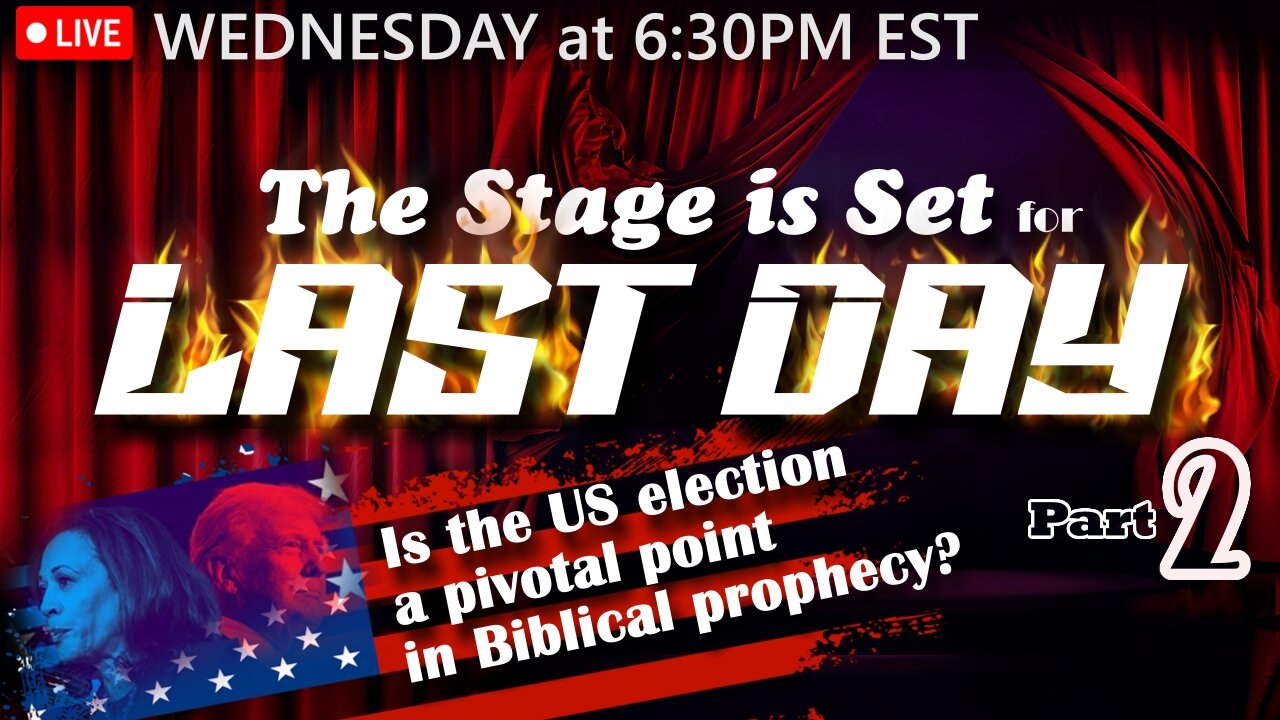 LIVE WEDNESDAY at 6:30PM EST

The Stage is Set for LAST DAY

Is the US election a pivotal point in Biblical prophecy?

Part 2